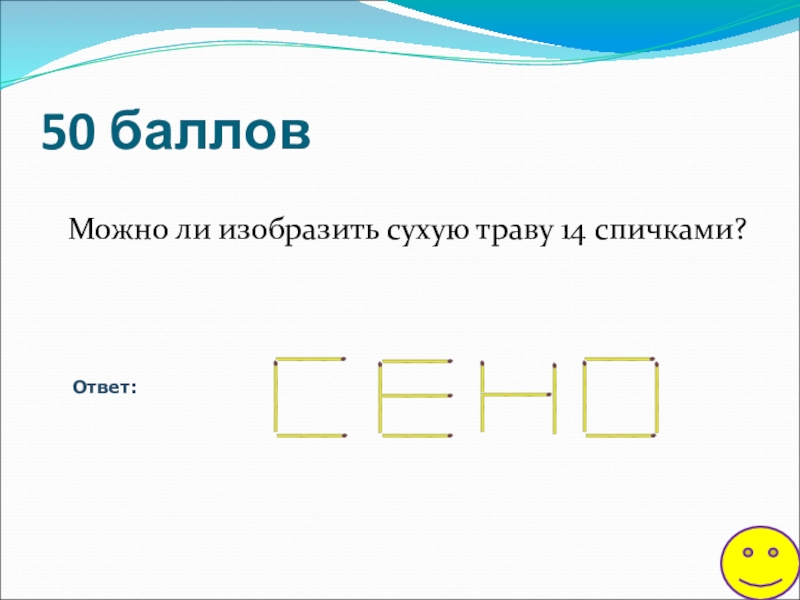 50 баллов

Можно ли изобразить сухую траву 14 спичками?

Ответ:

СЕНО